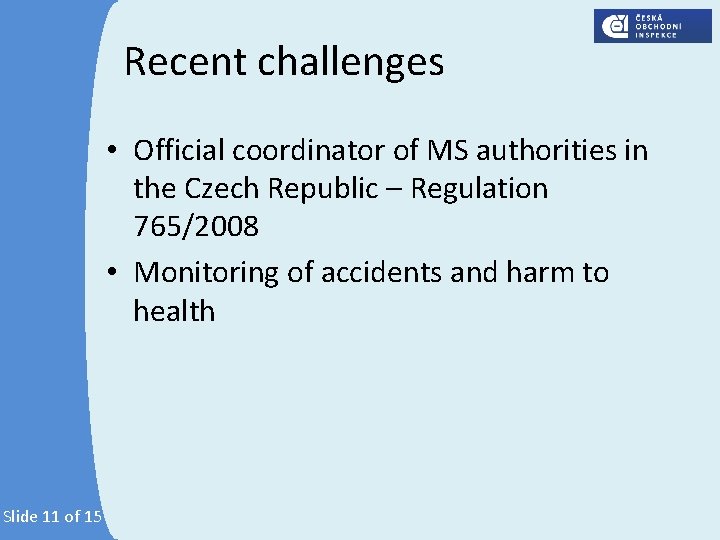 ČESKÁ OBCHODNÍ INSPEKCE

Recent challenges

• Official coordinator of MS authorities in the Czech Republic – Regulation 765/2008
• Monitoring of accidents and harm to health

Slide 11 of 15